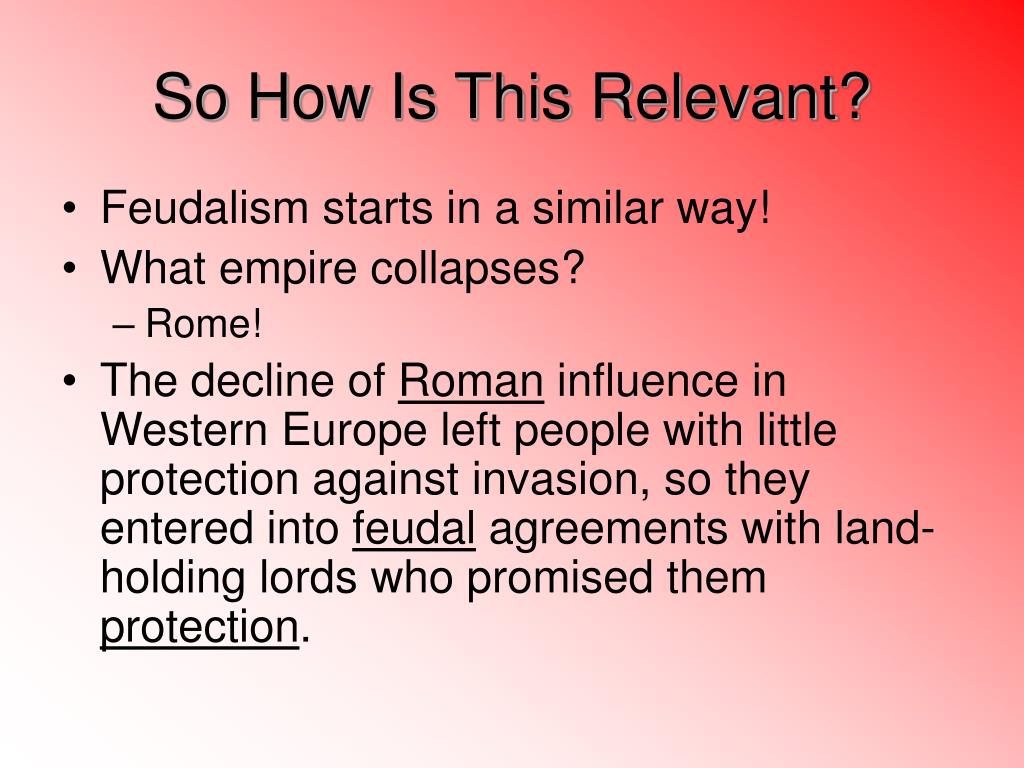 So How Is This Relevant?

• Feudalism starts in a similar way!
• What empire collapses?
– Rome!
• The decline of Roman influence in Western Europe left people with little protection against invasion, so they entered into feudal agreements with land-holding lords who promised them protection.